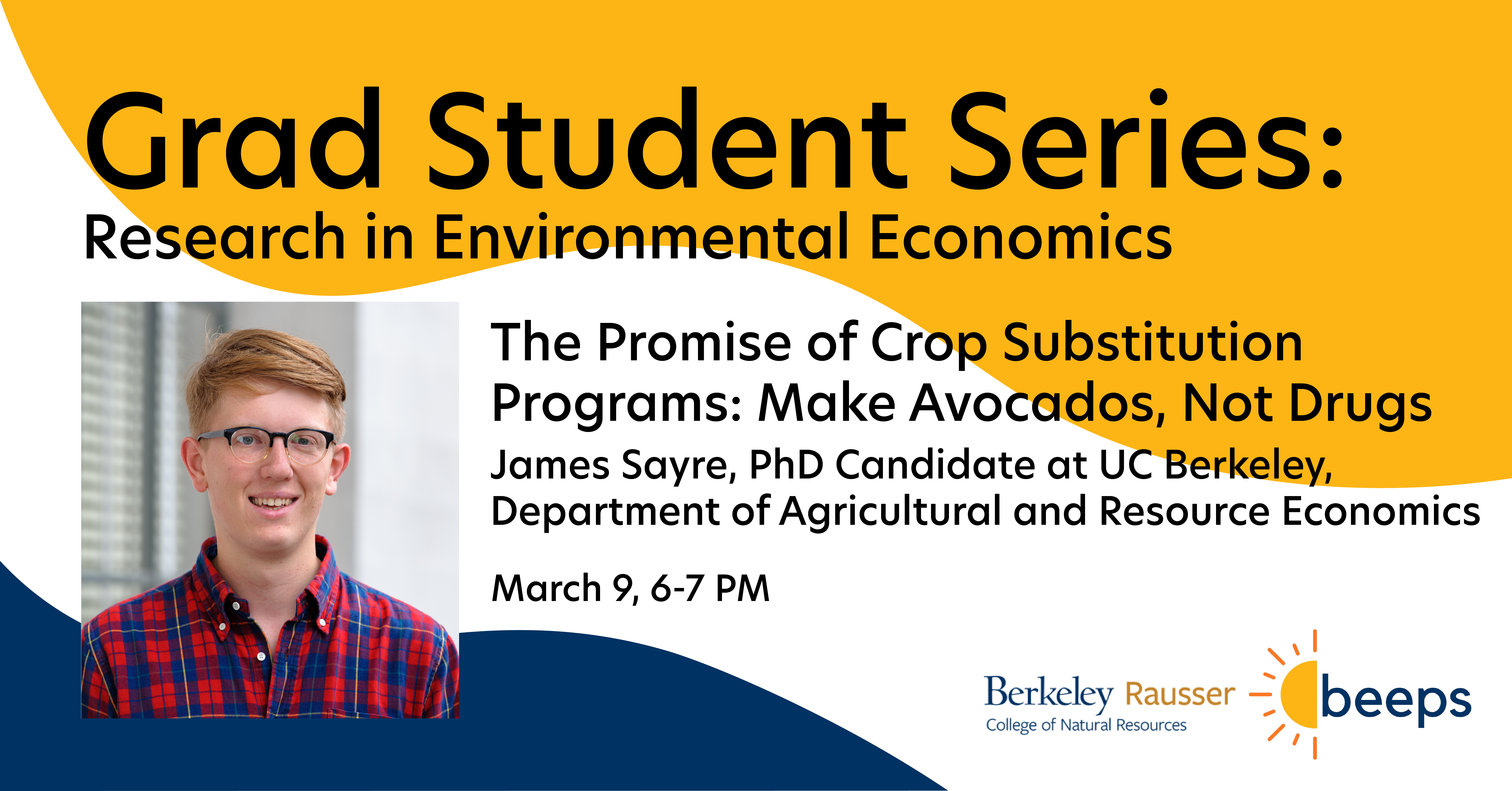 Grad Student Series:
Research in Environmental Economics

The Promise of Crop Substitution Programs: Make Avocados, Not Drugs

James Sayre, PhD Candidate at UC Berkeley, Department of Agricultural and Resource Economics

March 9, 6-7 PM

Berkeley Rausser
College of Natural Resources

beeps